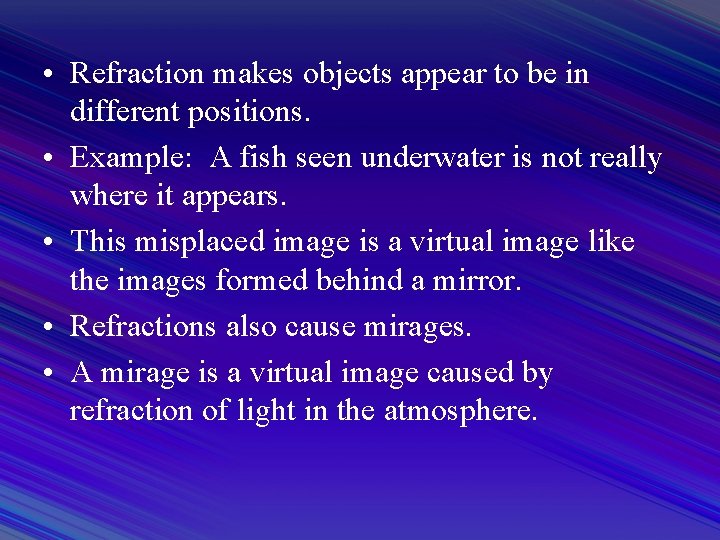 • Refraction makes objects appear to be in different positions.

• Example: A fish seen underwater is not really where it appears.

• This misplaced image is a virtual image like the images formed behind a mirror.

• Refractions also cause mirages.

• A mirage is a virtual image caused by refraction of light in the atmosphere.